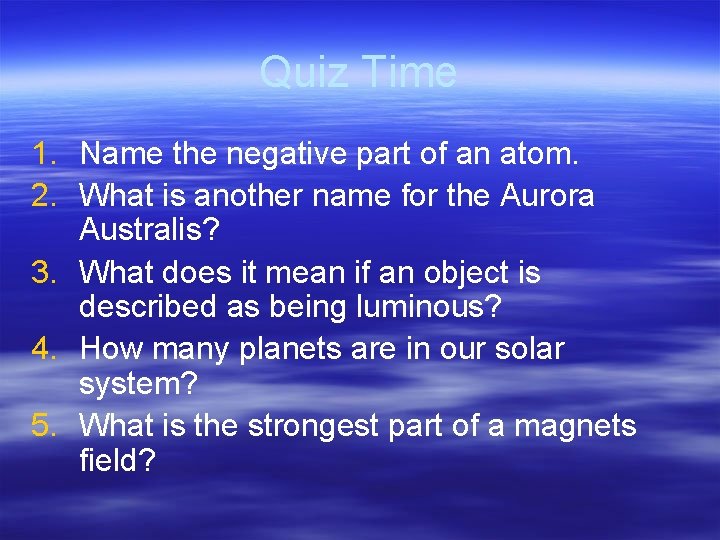 Quiz Time

1. Name the negative part of an atom.
2. What is another name for the Aurora Australis?
3. What does it mean if an object is described as being luminous?
4. How many planets are in our solar system?
5. What is the strongest part of a magnets field?